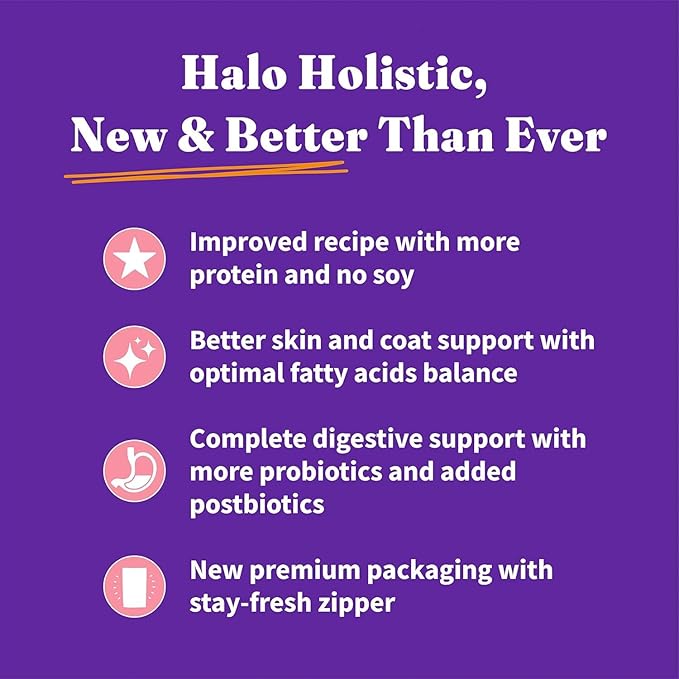 Halo Holistic,
New & Better Than Ever

Improved recipe with more protein and no soy

Better skin and coat support with optimal fatty acids balance

Complete digestive support with more probiotics and added postbiotics

New premium packaging with stay-fresh zipper